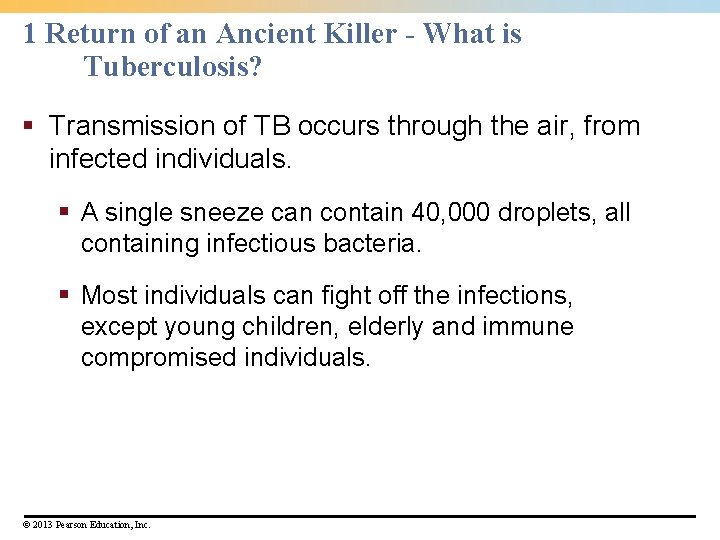 1 Return of an Ancient Killer - What is Tuberculosis?

▪ Transmission of TB occurs through the air, from infected individuals.

▪ A single sneeze can contain 40,000 droplets, all containing infectious bacteria.

▪ Most individuals can fight off the infections, except young children, elderly and immune compromised individuals.

© 2013 Pearson Education, Inc.